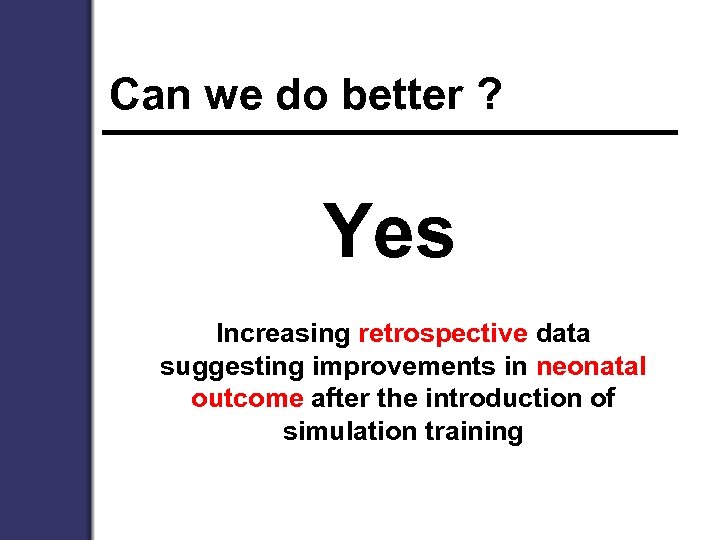 Can we do better ?

Yes

Increasing retrospective data suggesting improvements in neonatal outcome after the introduction of simulation training